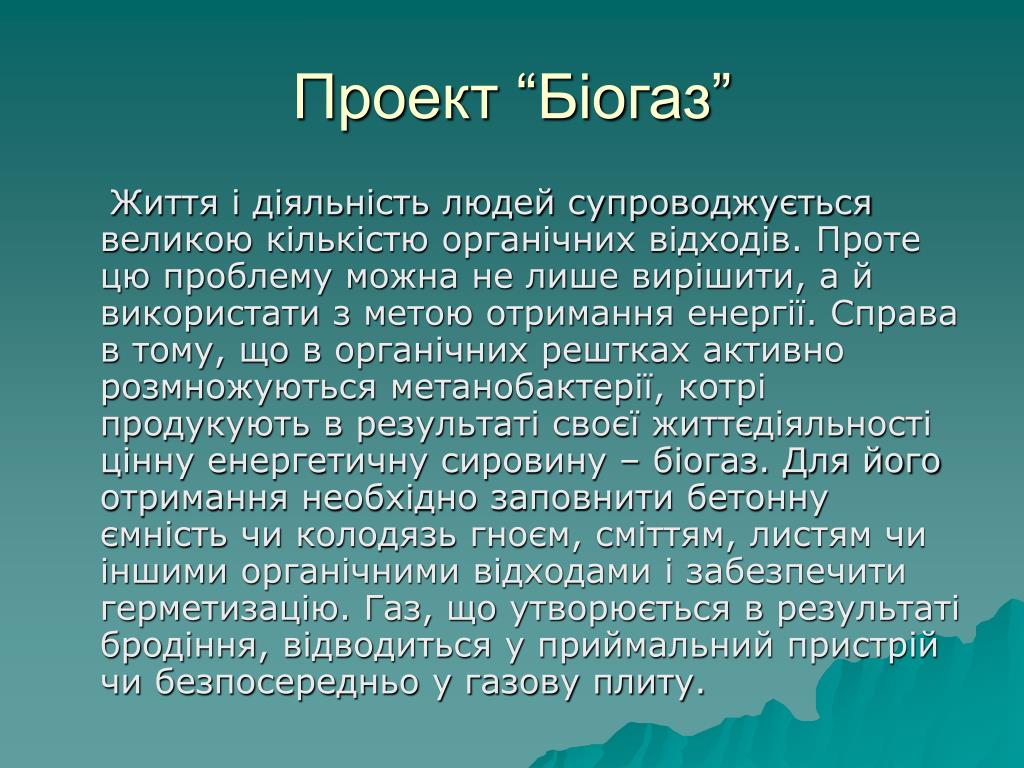 Проект “Біогаз”

Життя і діяльність людей супроводжується великою кількістю органічних відходів. Проте цю проблему можна не лише вирішити, а й використати з метою отримання енергії. Справа в тому, що в органічних рештках активно розмножуються метанобактерії, котрі продукують в результаті своєї життєдіяльності цінну енергетичну сировину – біогаз. Для його отримання необхідно заповнити бетонну ємність чи колодязь гноєм, сміттям, листям чи іншими органічними відходами і забезпечити герметизацію. Газ, що утворюється в результаті бродіння, відводиться у приймальний пристрій чи безпосередньо у газову плиту.